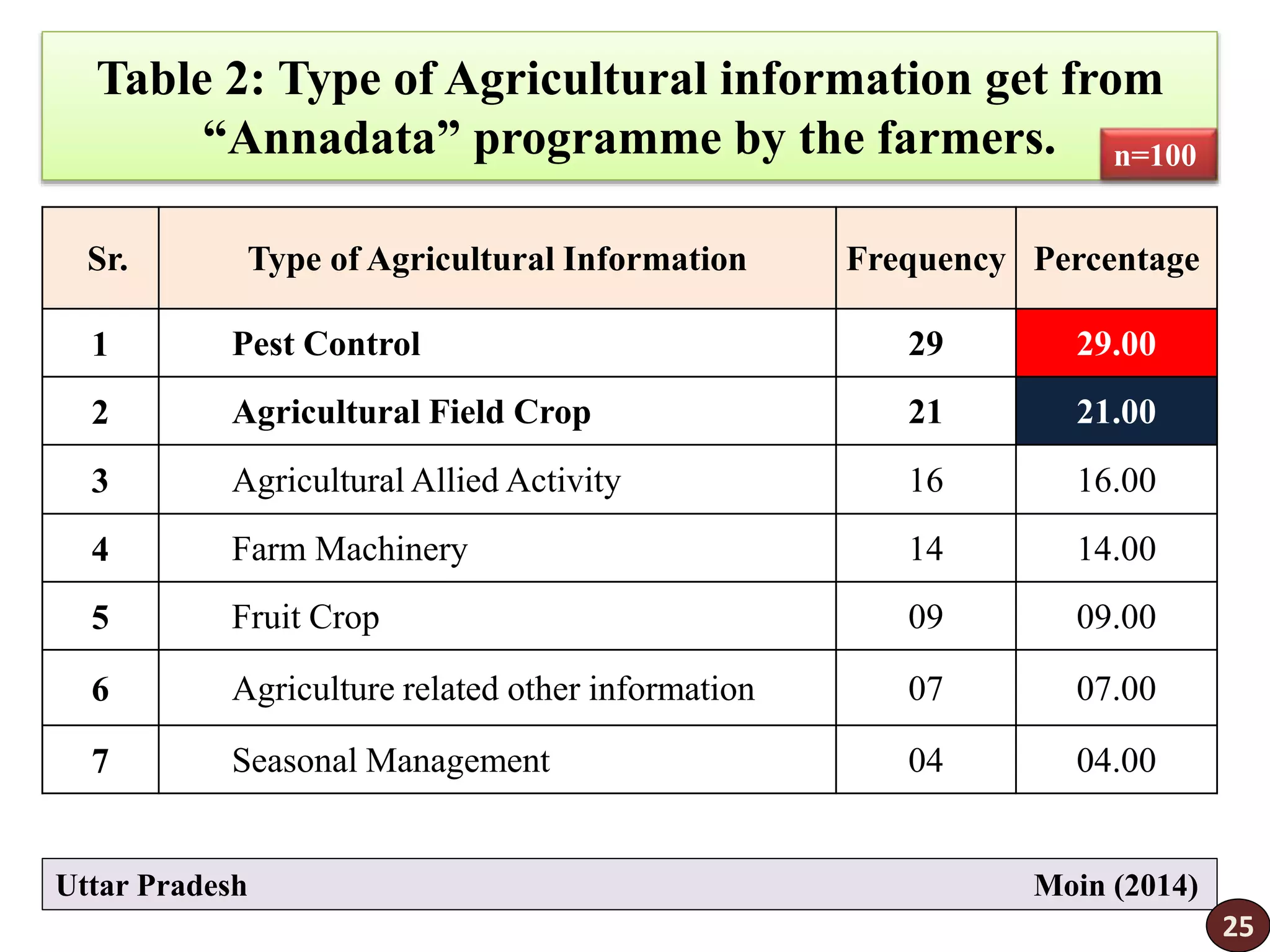 Table 2: Type of Agricultural information get from “Annadata” programme by the farmers.

n=100

| Sr. | Type of Agricultural Information | Frequency | Percentage |
|---|---|---|---|
| 1 | Pest Control | 29 | 29.00 |
| 2 | Agricultural Field Crop | 21 | 21.00 |
| 3 | Agricultural Allied Activity | 16 | 16.00 |
| 4 | Farm Machinery | 14 | 14.00 |
| 5 | Fruit Crop | 09 | 09.00 |
| 6 | Agriculture related other information | 07 | 07.00 |
| 7 | Seasonal Management | 04 | 04.00 |

Uttar Pradesh Moin (2014)

25